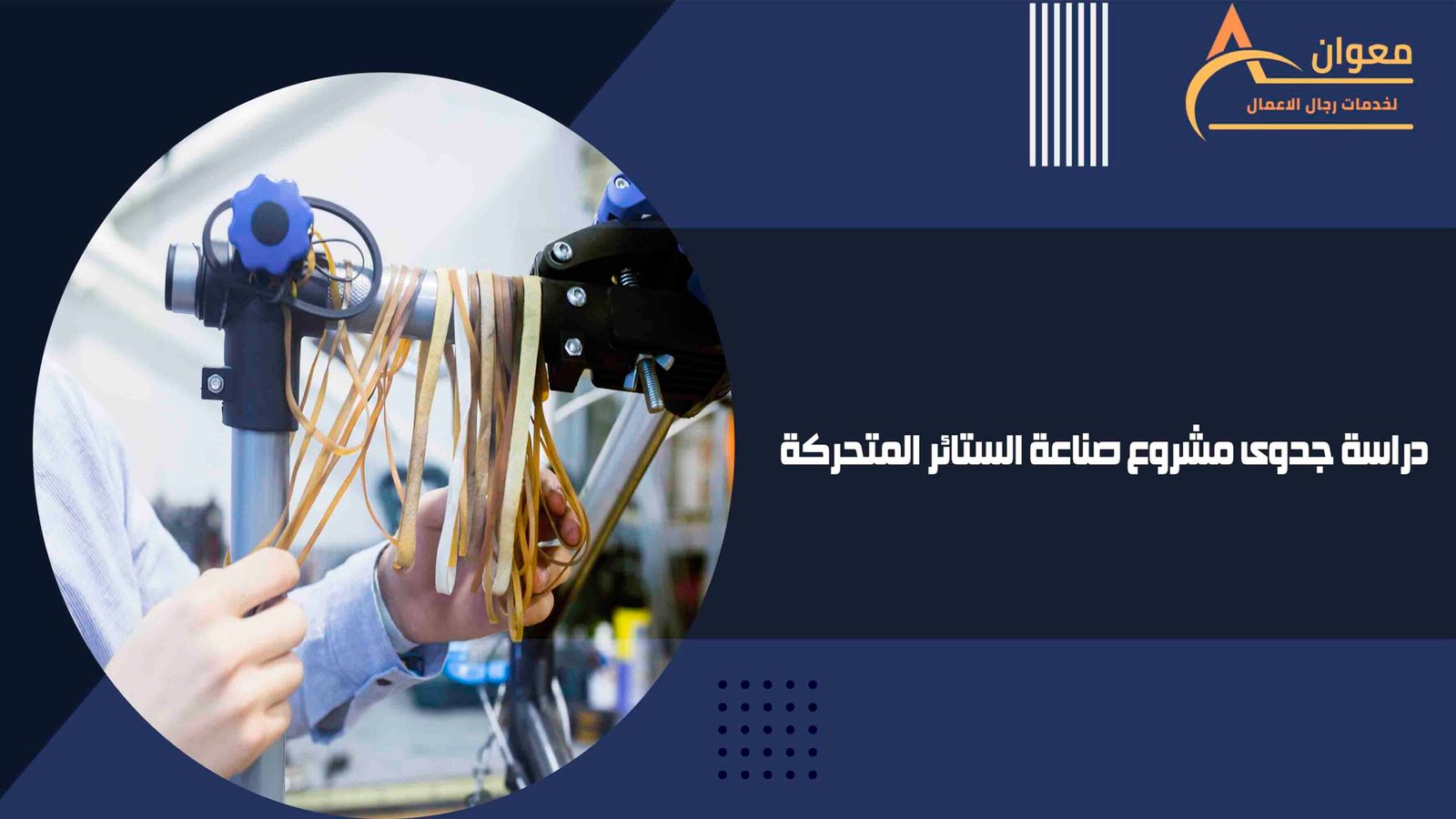 معوان
لخدمات رجال الاعمال

دراسة جدوى مشروع صناعة الستائر المتحركة